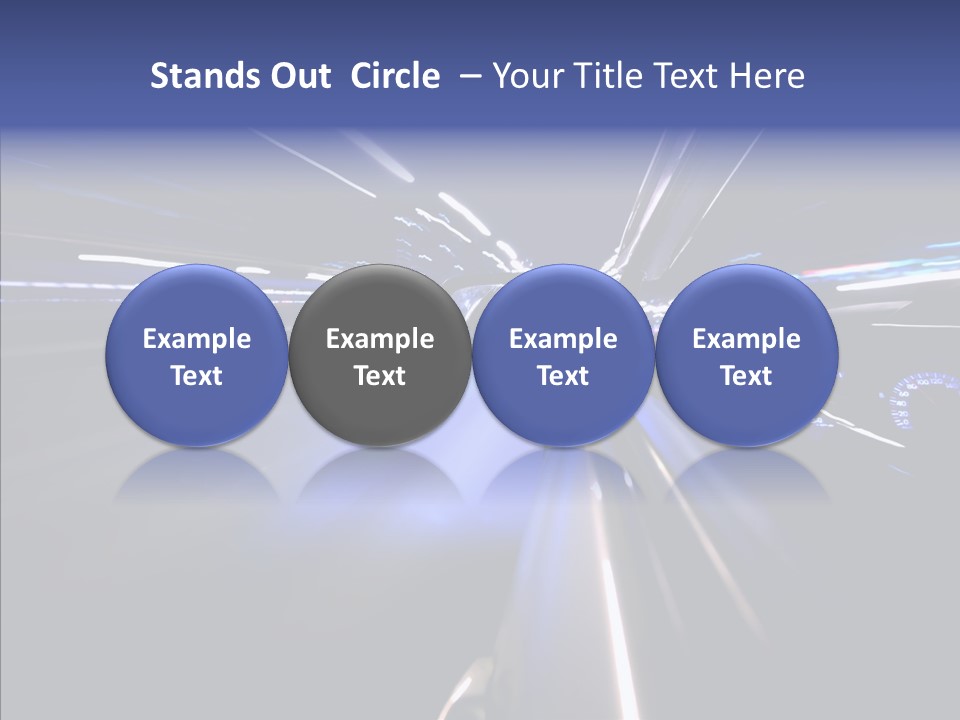 Stands Out Circle – Your Title Text Here

Example Text

Example Text

Example Text

Example Text